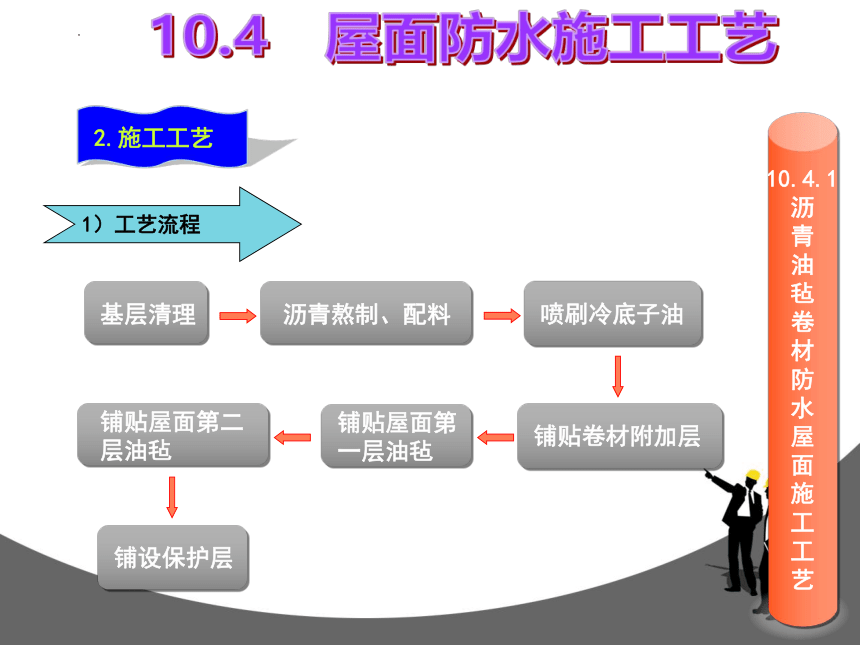 10.4 屋面防水施工工艺

2. 施工工艺

1）工艺流程

基层清理

沥青熬制、配料

喷刷冷底子油

铺贴卷材附加层

铺贴屋面第一层油毡

铺贴屋面第二层油毡

铺设保护层

10.4.1 沥青油毡卷材防水屋面施工工艺